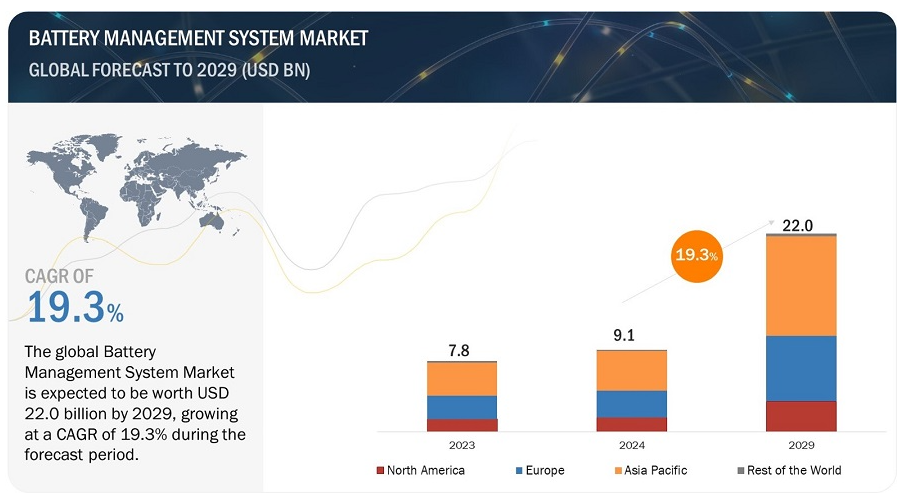 BATTERY MANAGEMENT SYSTEM MARKET
GLOBAL FORECAST TO 2029 (USD BN)

CAGR OF
19.3%

The global Battery Management System Market is expected to be worth USD 22.0 billion by 2029, growing at a CAGR of 19.3% during the forecast period.

19.3%

7.8
9.1
22.0

2023
2024
2029

North America
Europe
Asia Pacific
Rest of the World